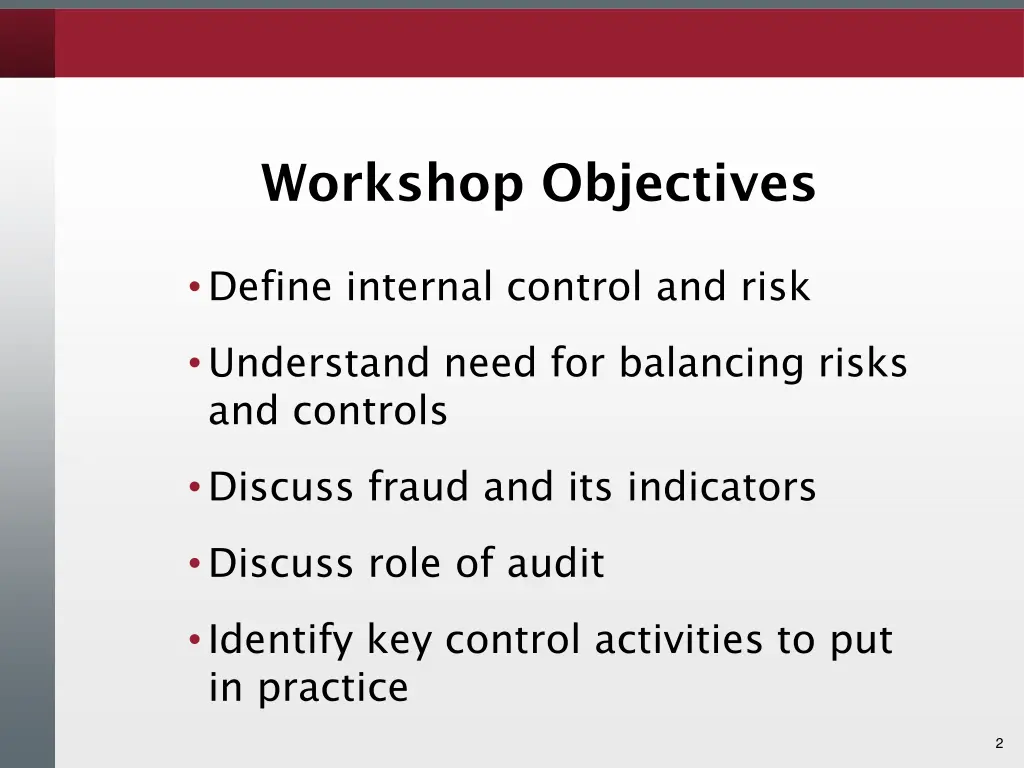 Workshop Objectives

• Define internal control and risk

• Understand need for balancing risks and controls

• Discuss fraud and its indicators

• Discuss role of audit

• Identify key control activities to put in practice

2